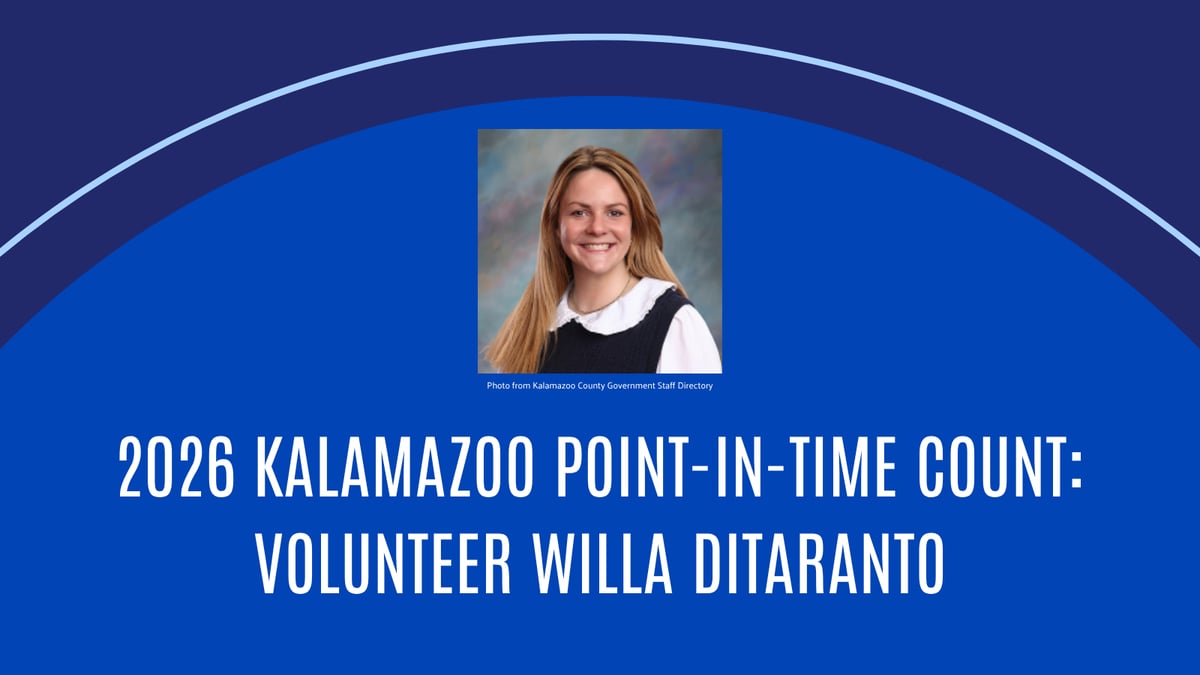 Photo from Kalamazoo County Government Staff Directory

2026 KALAMAZOO POINT-IN-TIME COUNT: VOLUNTEER WILLA DITARANTO